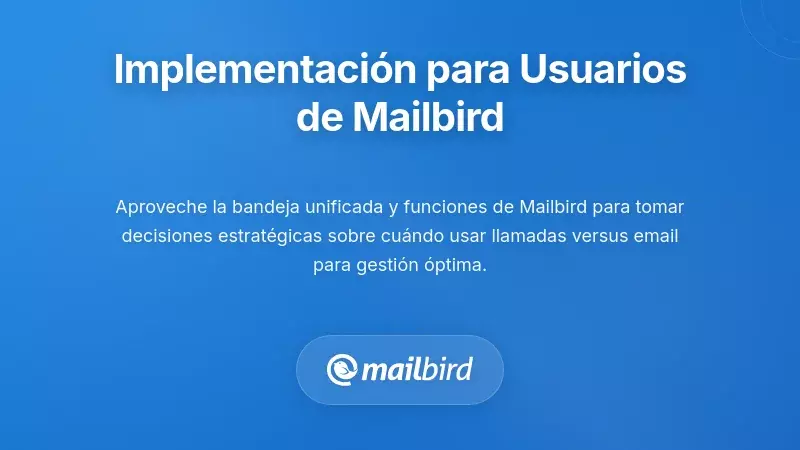 Implementación para Usuarios de Mailbird

Aproveche la bandeja unificada y funciones de Mailbird para tomar decisiones estratégicas sobre cuándo usar llamadas versus email para gestión óptima.

mailbird